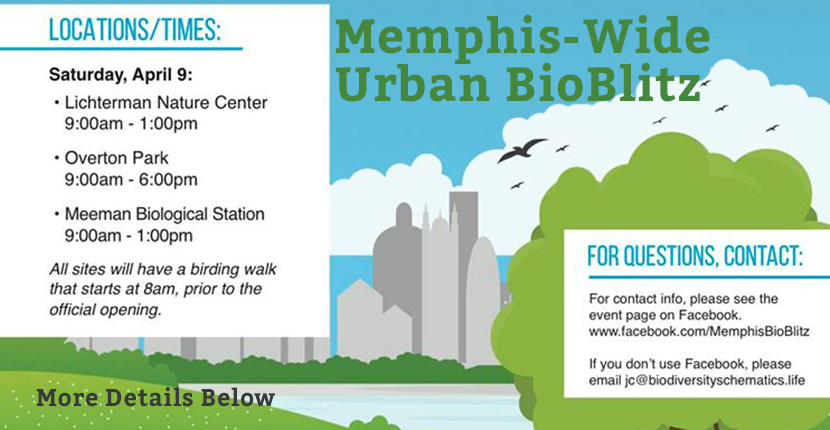 LOCATIONS/TIMES:

Saturday, April 9:

• Lichterman Nature Center
9:00am - 1:00pm

• Overton Park
9:00am - 6:00pm

• Meeman Biological Station
9:00am - 1:00pm

All sites will have a birding walk that starts at 8am, prior to the official opening.

Memphis-Wide Urban BioBlitz

FOR QUESTIONS, CONTACT:

For contact info, please see the event page on Facebook.
www.facebook.com/MemphisBioBlitz

If you don't use Facebook, please email jc@biodiversityschematics.life

More Details Below